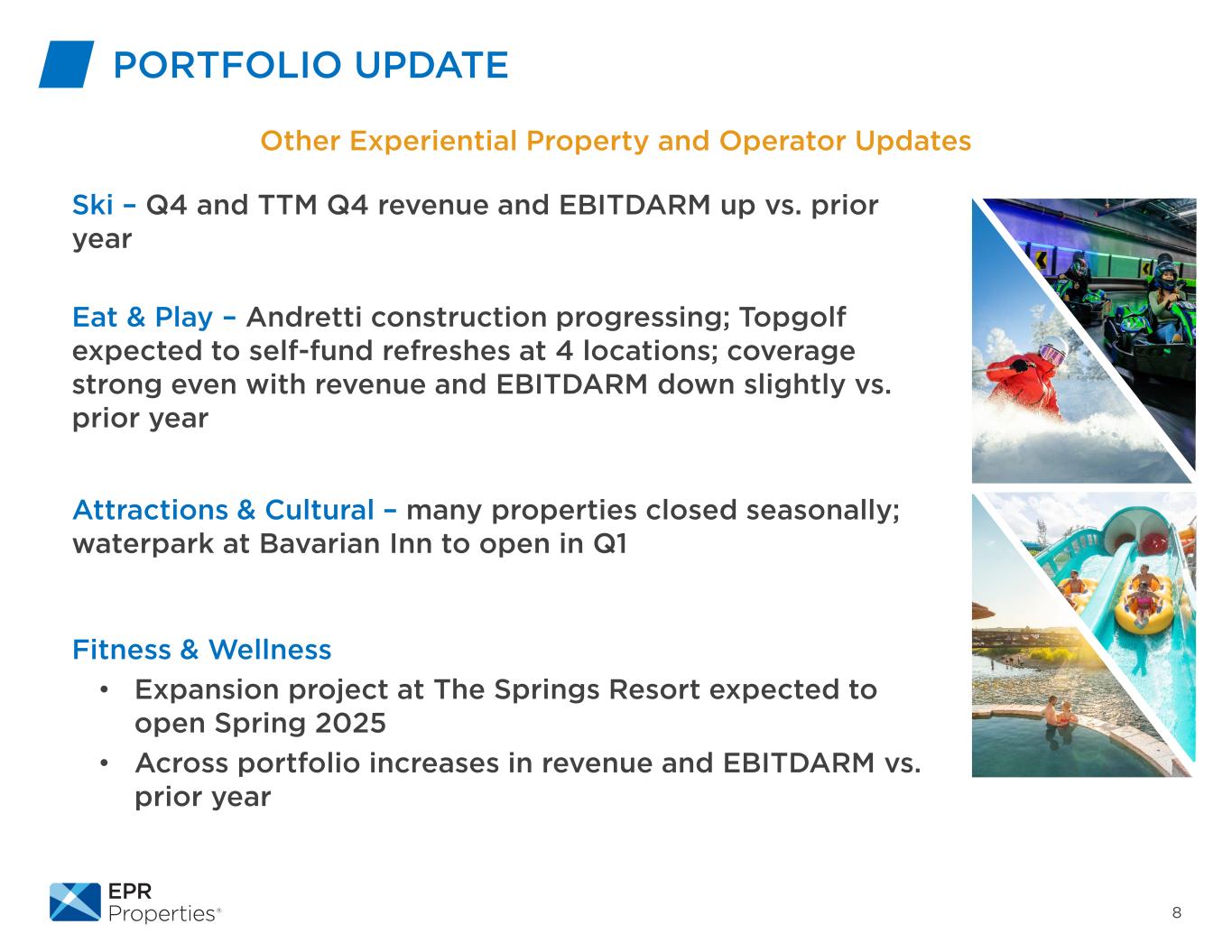 PORTFOLIO UPDATE

Other Experiential Property and Operator Updates

Ski – Q4 and TTM Q4 revenue and EBITDARM up vs. prior year

Eat & Play – Andretti construction progressing; Topgolf expected to self-fund refreshes at 4 locations; coverage strong even with revenue and EBITDARM down slightly vs. prior year

Attractions & Cultural – many properties closed seasonally; waterpark at Bavarian Inn to open in Q1

Fitness & Wellness

• Expansion project at The Springs Resort expected to open Spring 2025
• Across portfolio increases in revenue and EBITDARM vs. prior year

EPR Properties®

8